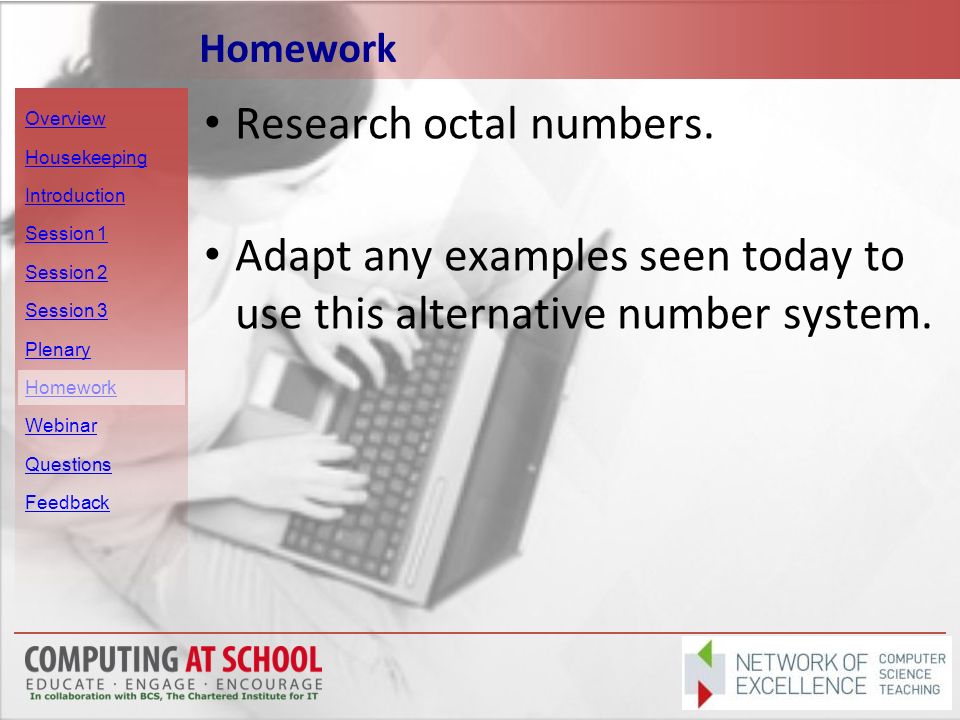 Homework

Overview
Housekeeping
Introduction
Session 1
Session 2
Session 3
Plenary
Homework
Webinar
Questions
Feedback

• Research octal numbers.

• Adapt any examples seen today to use this alternative number system.

COMPUTING AT SCHOOL
EDUCATE · ENGAGE · ENCOURAGE
In collaboration with BCS, The Chartered Institute for IT

NETWORK OF EXCELLENCE
COMPUTER SCIENCE TEACHING